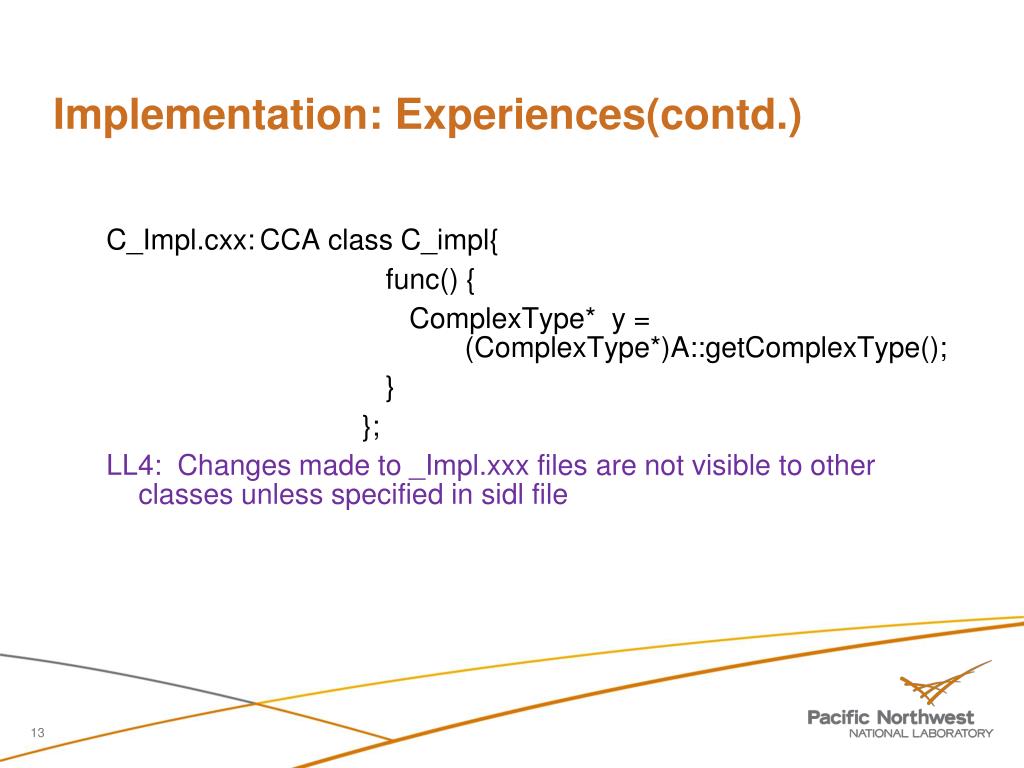 Implementation: Experiences(contd.)

C_Impl.cxx: CCA class C_impl{
func() {
ComplexType* y = (ComplexType*)A::getComplexType();
}
};

LL4: Changes made to _Impl.xxx files are not visible to other classes unless specified in sidl file

13

Pacific Northwest
NATIONAL LABORATORY